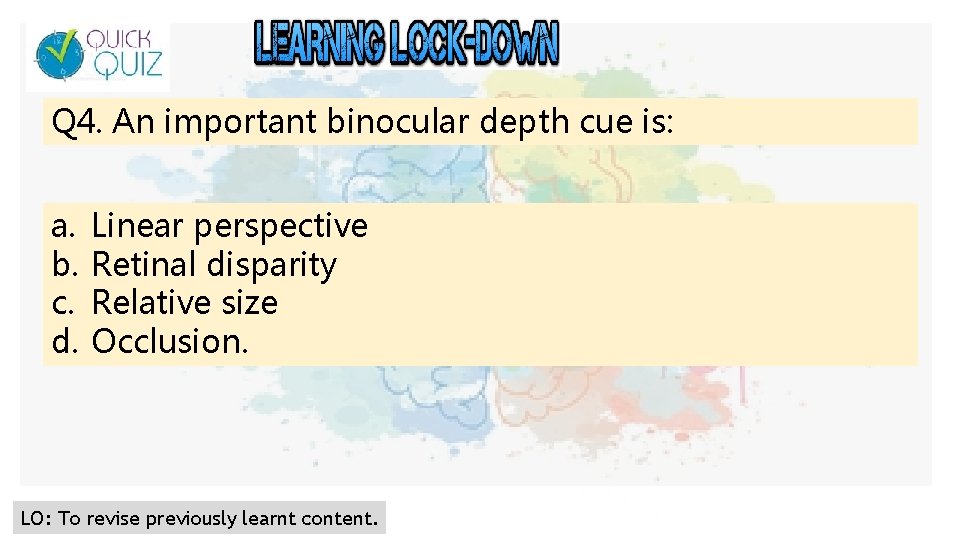 QUICK QUIZ

LEARNING LOCK-DOWN

Q4. An important binocular depth cue is:

a. Linear perspective
b. Retinal disparity
c. Relative size
d. Occlusion.

LO: To revise previously learnt content.